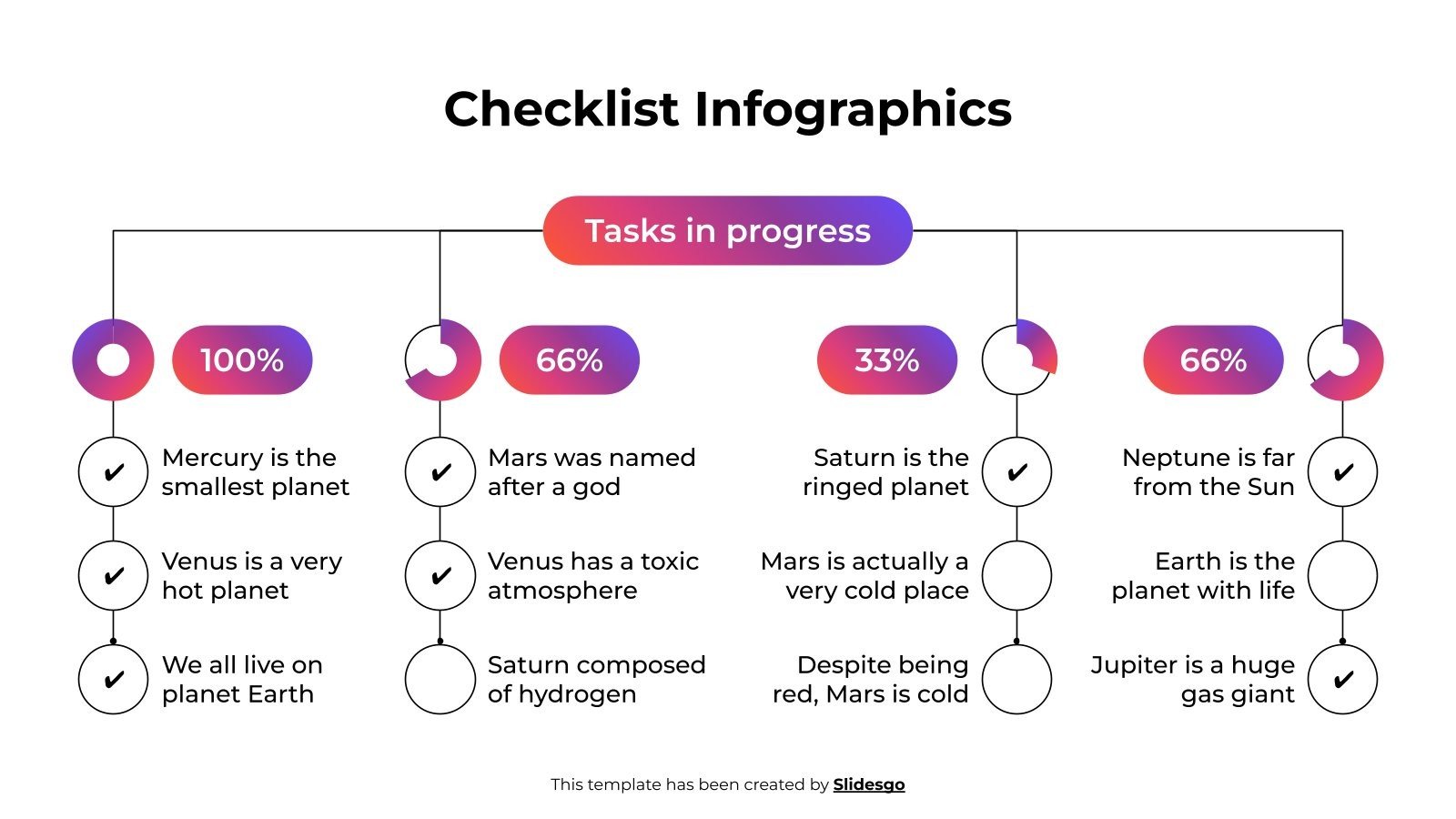 Checklist Infographics

Tasks in progress

100%

✔ Mercury is the smallest planet

✔ Venus is a very hot planet

✔ We all live on planet Earth

66%

✔ Mars was named after a god

✔ Venus has a toxic atmosphere

Saturn composed of hydrogen

33%

Saturn is the ringed planet ✔

Mars is actually a very cold place

Despite being red, Mars is cold

66%

Neptune is far from the Sun ✔

Earth is the planet with life

Jupiter is a huge gas giant ✔

This template has been created by Slidesgo